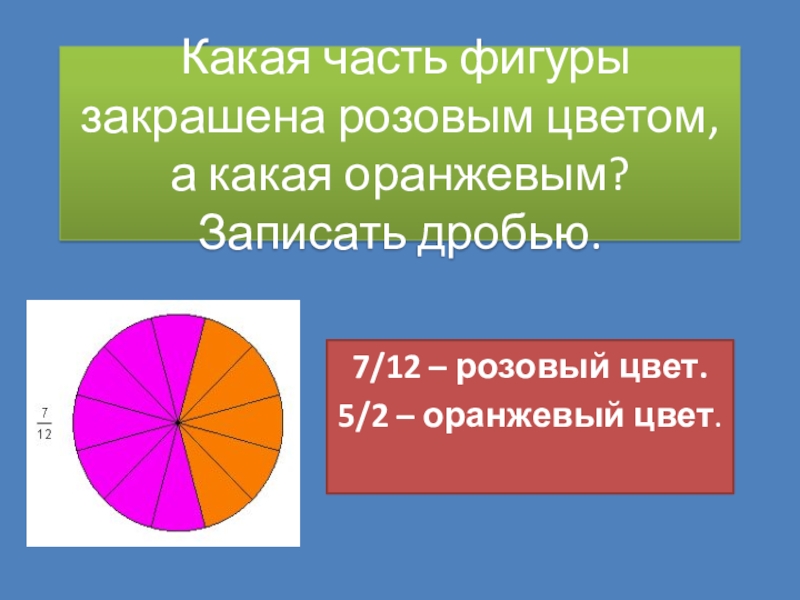 Какая часть фигуры закрашена розовым цветом, а какая оранжевым? Записать дробью.

$\frac{7}{12}$

7/12 – розовый цвет.
5/2 – оранжевый цвет.